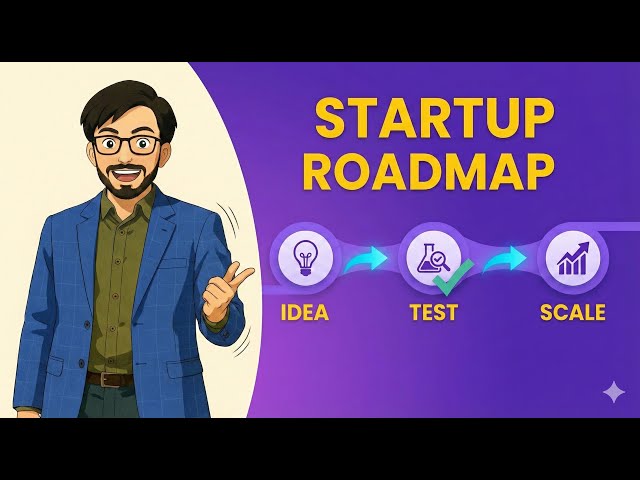 STARTUP ROADMAP

IDEA

TEST

SCALE